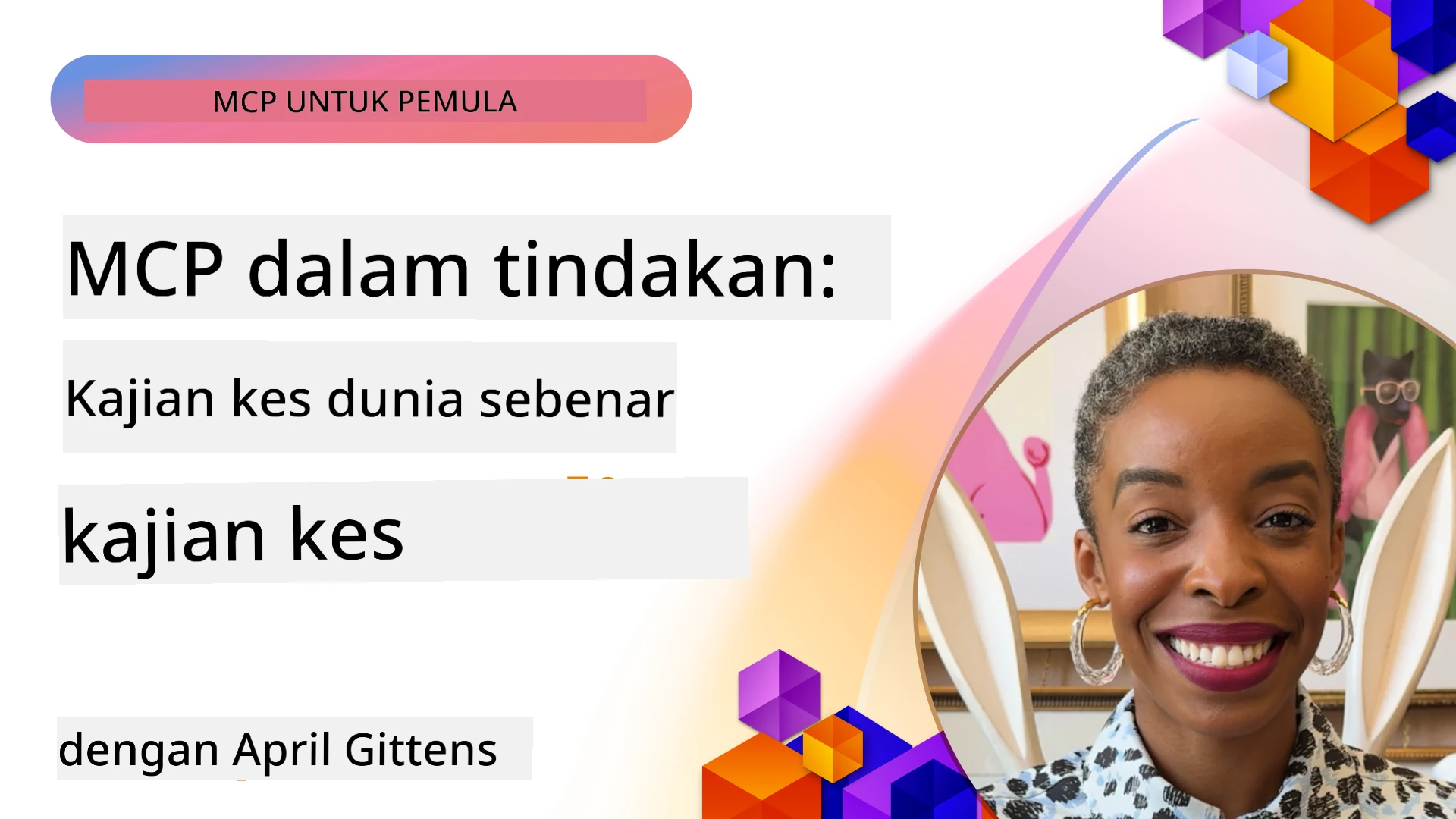 MCP UNTUK PEMULA

MCP dalam tindakan:

Kajian kes dunia sebenar

kajian kes

dengan April Gittens